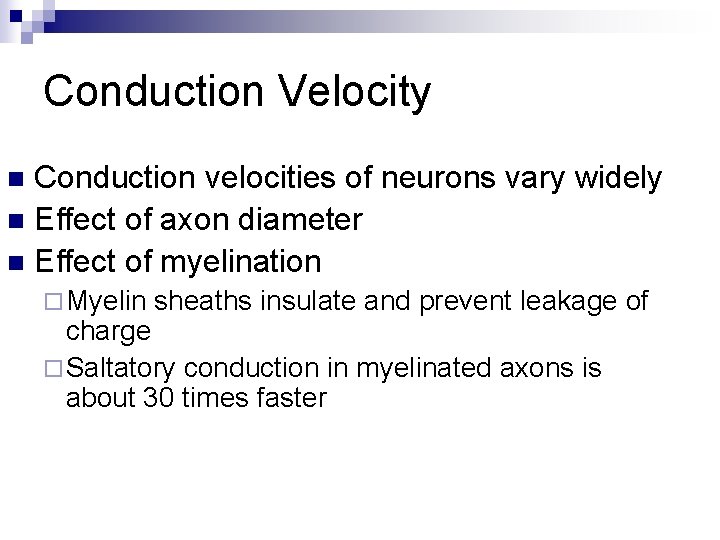 Conduction Velocity

■ Conduction velocities of neurons vary widely
■ Effect of axon diameter
■ Effect of myelination
□ Myelin sheaths insulate and prevent leakage of charge
□ Saltatory conduction in myelinated axons is about 30 times faster